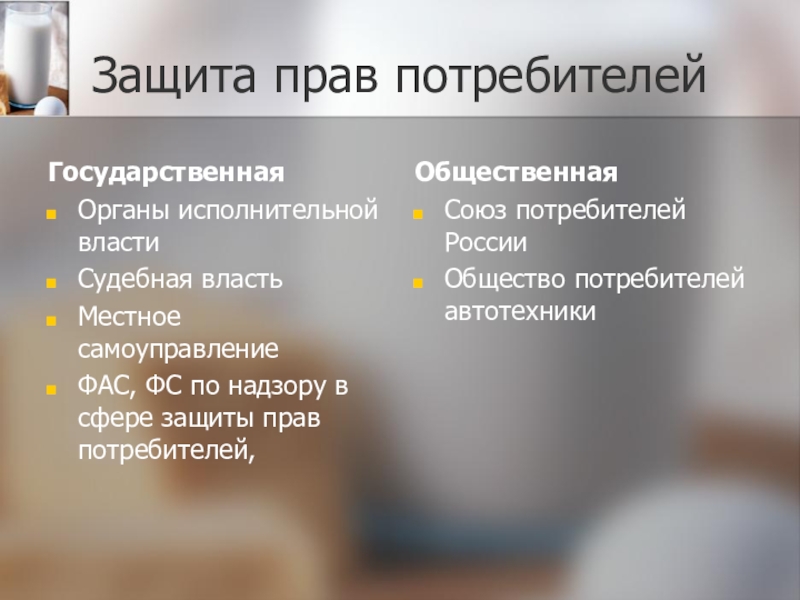 Защита прав потребителей

Государственная

Органы исполнительной власти

Судебная власть

Местное самоуправление

ФАС, ФС по надзору в сфере защиты прав потребителей,

Общественная

Союз потребителей России

Общество потребителей автотехники